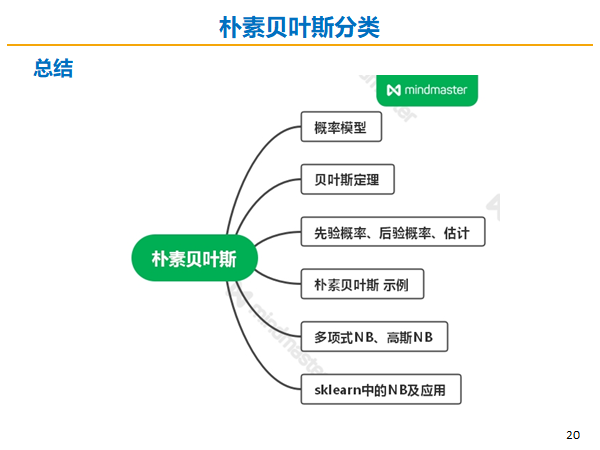 朴素贝叶斯分类

总结

mindmaster

朴素贝叶斯

概率模型

贝叶斯定理

先验概率、后验概率、估计

朴素贝叶斯 示例

多项式NB、高斯NB

sklearn中的NB及应用

mindmaster

20